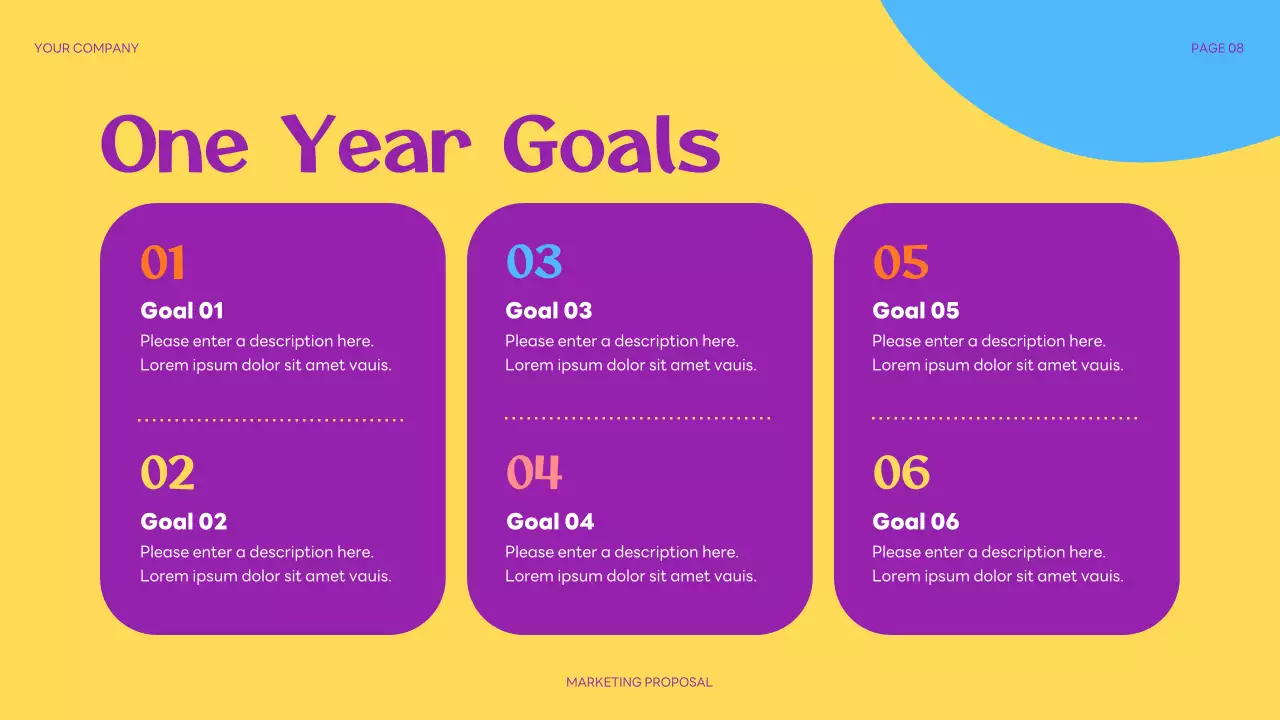 YOUR COMPANY

PAGE 08

One Year Goals

01

Goal 01

Please enter a description here. Lorem ipsum dolor sit amet vauis.

02

Goal 02

Please enter a description here. Lorem ipsum dolor sit amet vauis.

03

Goal 03

Please enter a description here. Lorem ipsum dolor sit amet vauis.

04

Goal 04

Please enter a description here. Lorem ipsum dolor sit amet vauis.

05

Goal 05

Please enter a description here. Lorem ipsum dolor sit amet vauis.

06

Goal 06

Please enter a description here. Lorem ipsum dolor sit amet vauis.

MARKETING PROPOSAL